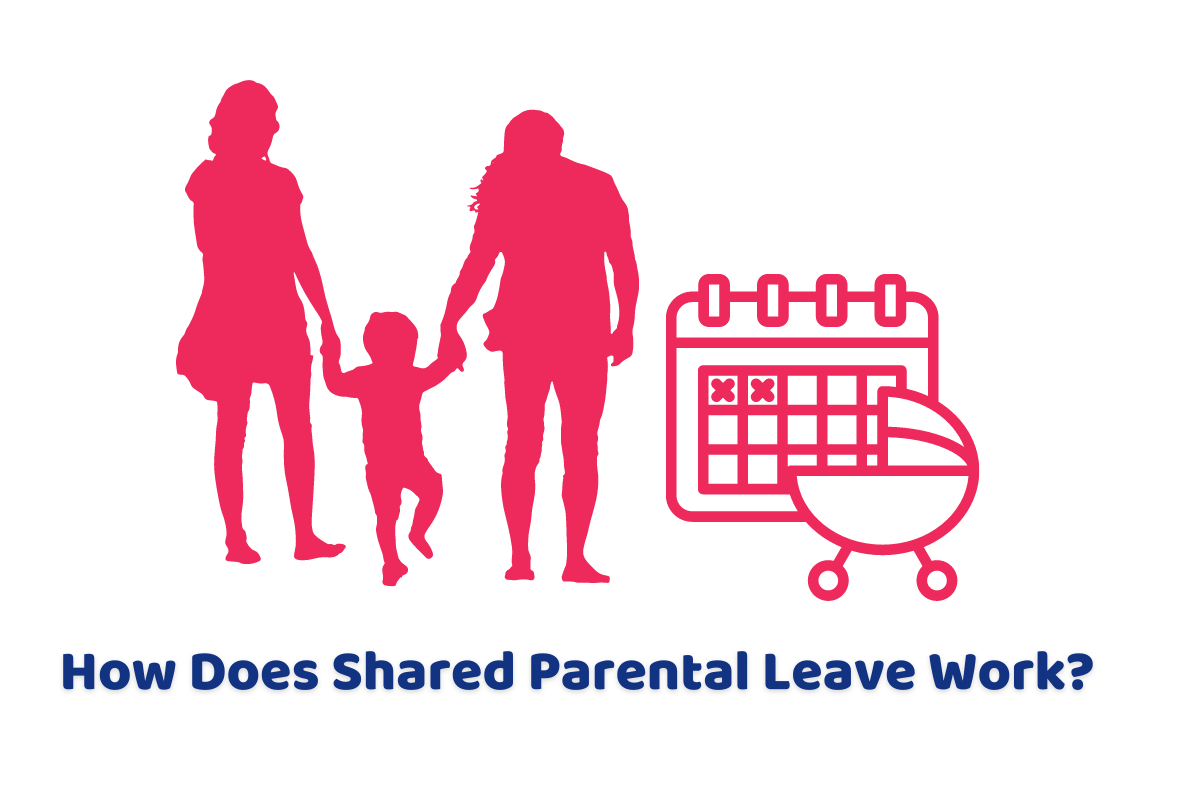 How Does Shared Parental Leave Work?